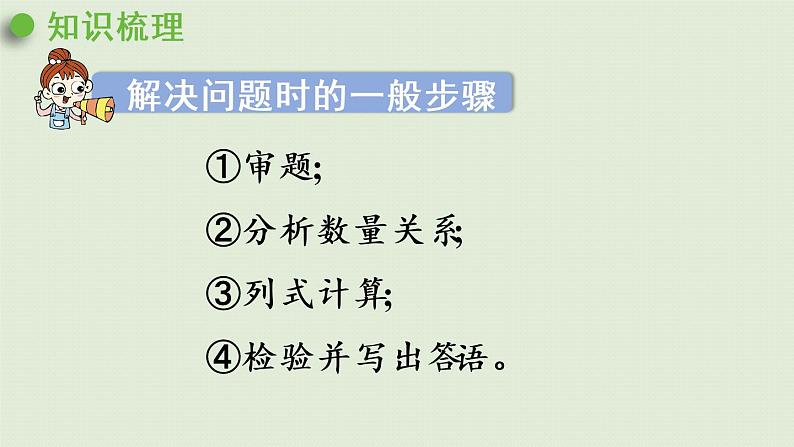 知识梳理

解决问题时的一般步骤

①审题;

②分析数量关系;

③列式计算;

④检验并写出答语。